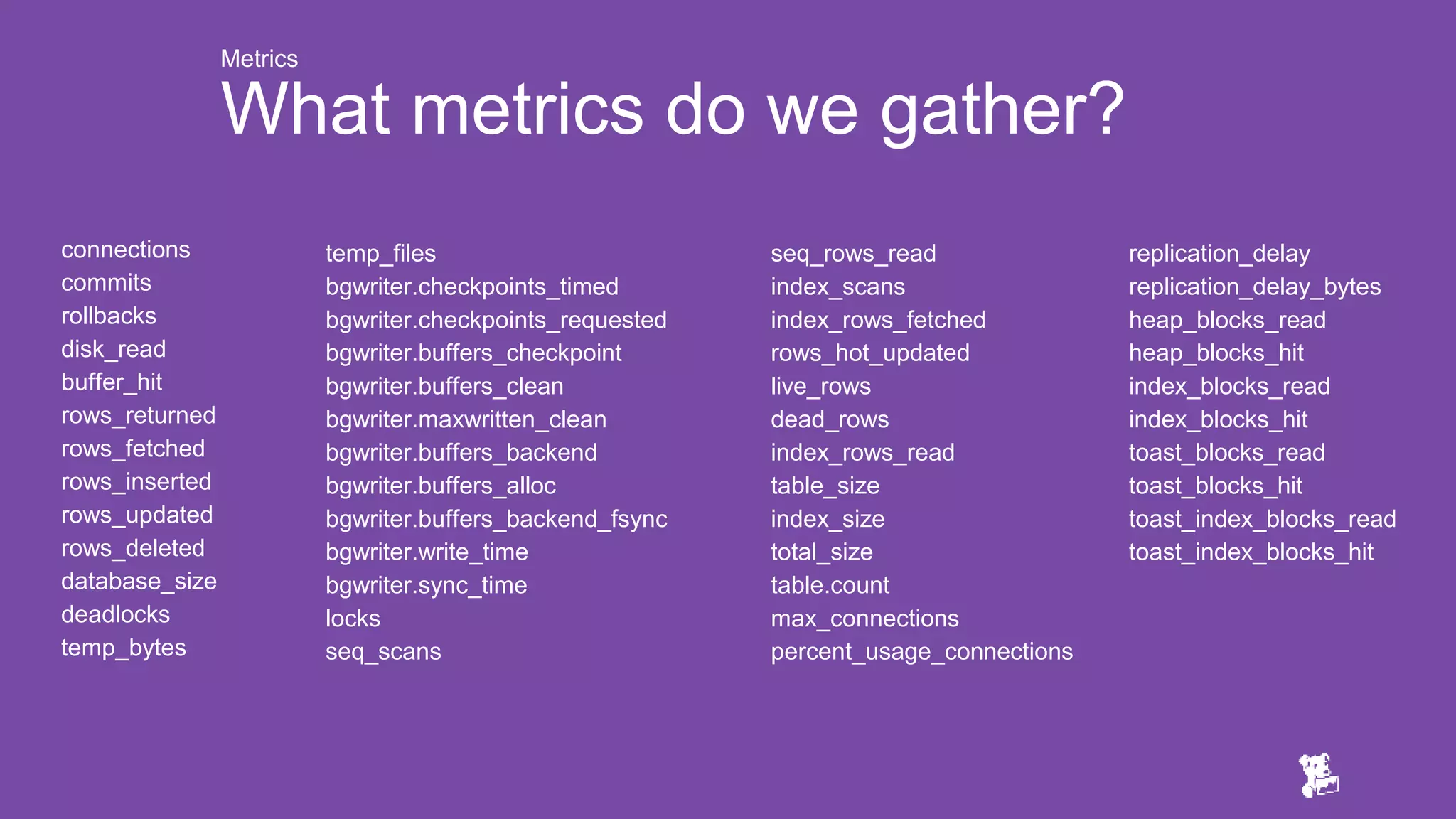 Metrics

What metrics do we gather?

connections
commits
rollbacks
disk_read
buffer_hit
rows_returned
rows_fetched
rows_inserted
rows_updated
rows_deleted
database_size
deadlocks
temp_bytes

temp_files
bgwriter.checkpoints_timed
bgwriter.checkpoints_requested
bgwriter.buffers_checkpoint
bgwriter.buffers_clean
bgwriter.maxwritten_clean
bgwriter.buffers_backend
bgwriter.buffers_alloc
bgwriter.buffers_backend_fsync
bgwriter.write_time
bgwriter.sync_time
locks
seq_scans

seq_rows_read
index_scans
index_rows_fetched
rows_hot_updated
live_rows
dead_rows
index_rows_read
table_size
index_size
total_size
table.count
max_connections
percent_usage_connections

replication_delay
replication_delay_bytes
heap_blocks_read
heap_blocks_hit
index_blocks_read
index_blocks_hit
toast_blocks_read
toast_blocks_hit
toast_index_blocks_read
toast_index_blocks_hit